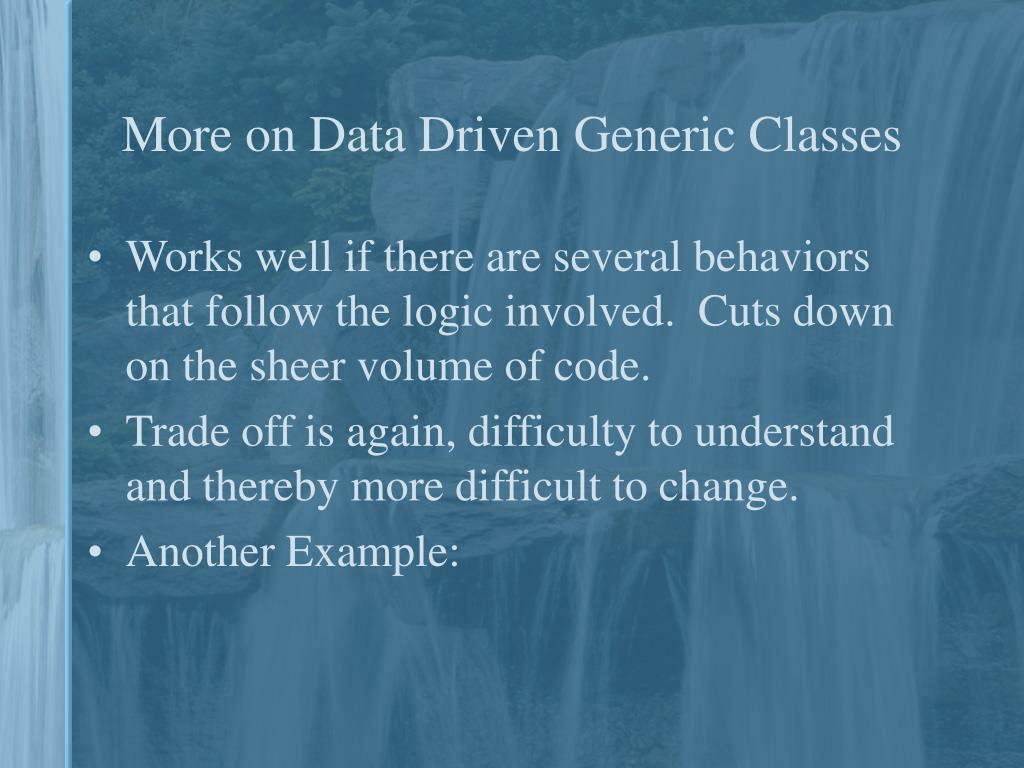 More on Data Driven Generic Classes

• Works well if there are several behaviors that follow the logic involved. Cuts down on the sheer volume of code.
• Trade off is again, difficulty to understand and thereby more difficult to change.
• Another Example: